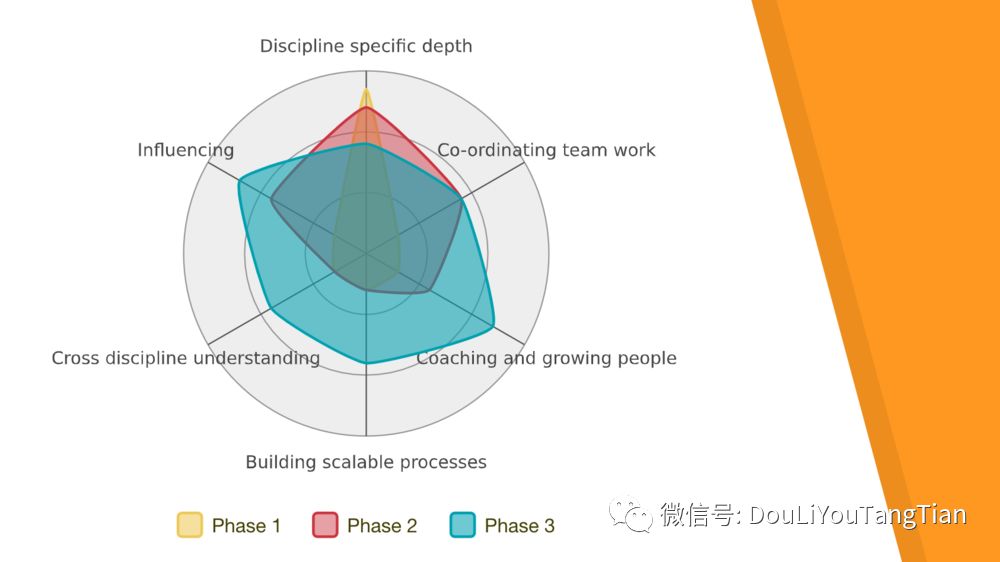 Discipline specific depth

Influencing

Co-ordinating team work

Cross discipline understanding

Coaching and growing people

Building scalable processes

Phase 1 Phase 2 Phase 3

微信号: DouLiYouTangTian